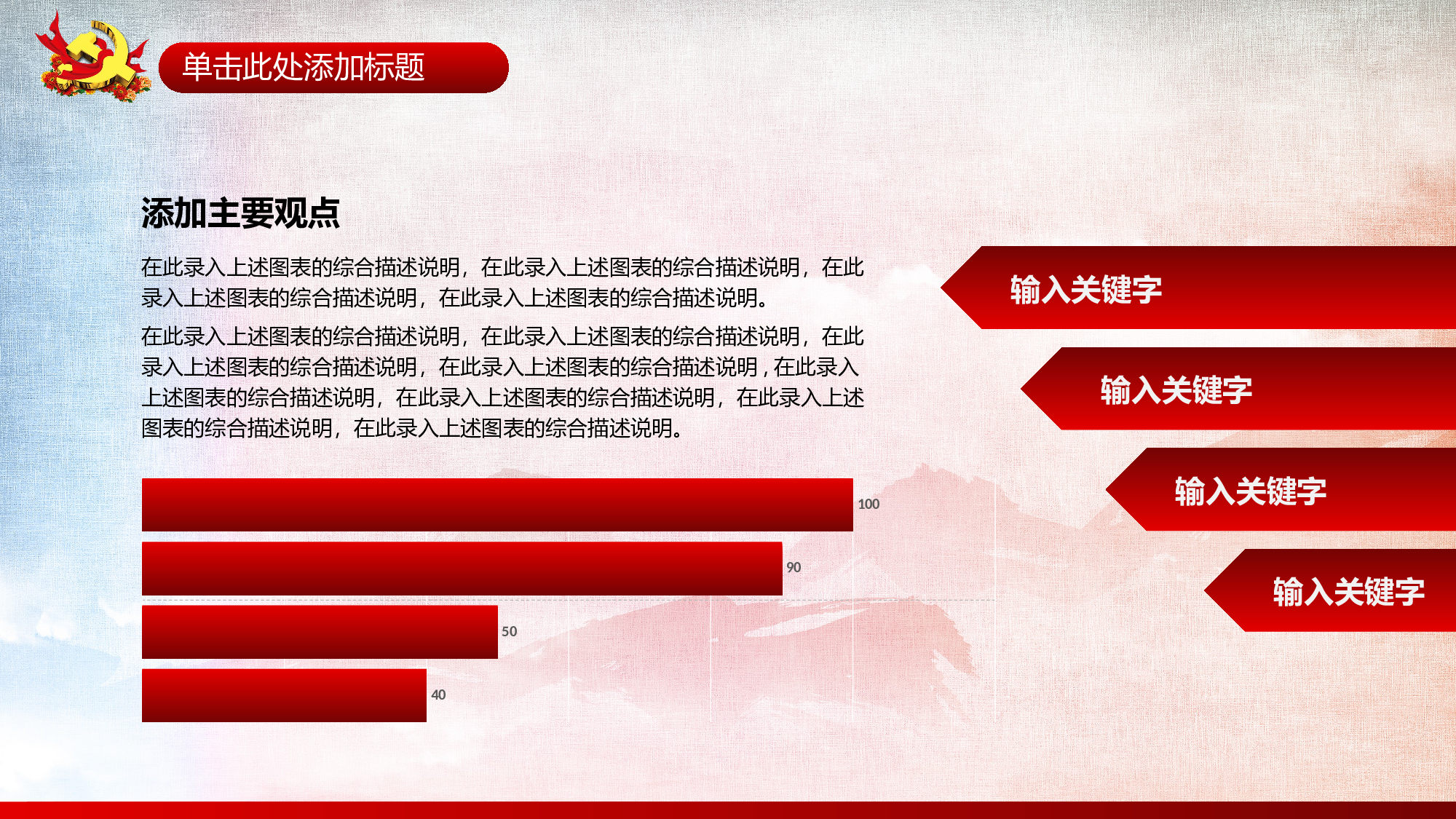 单击此处添加标题

添加主要观点

在此录入上述图表的综合描述说明，在此录入上述图表的综合描述说明，在此录入上述图表的综合描述说明，在此录入上述图表的综合描述说明。

在此录入上述图表的综合描述说明，在此录入上述图表的综合描述说明，在此录入上述图表的综合描述说明，在此录入上述图表的综合描述说明，在此录入上述图表的综合描述说明，在此录入上述图表的综合描述说明，在此录入上述图表的综合描述说明，在此录入上述图表的综合描述说明。

100
90
50
40

输入关键字

输入关键字

输入关键字

输入关键字